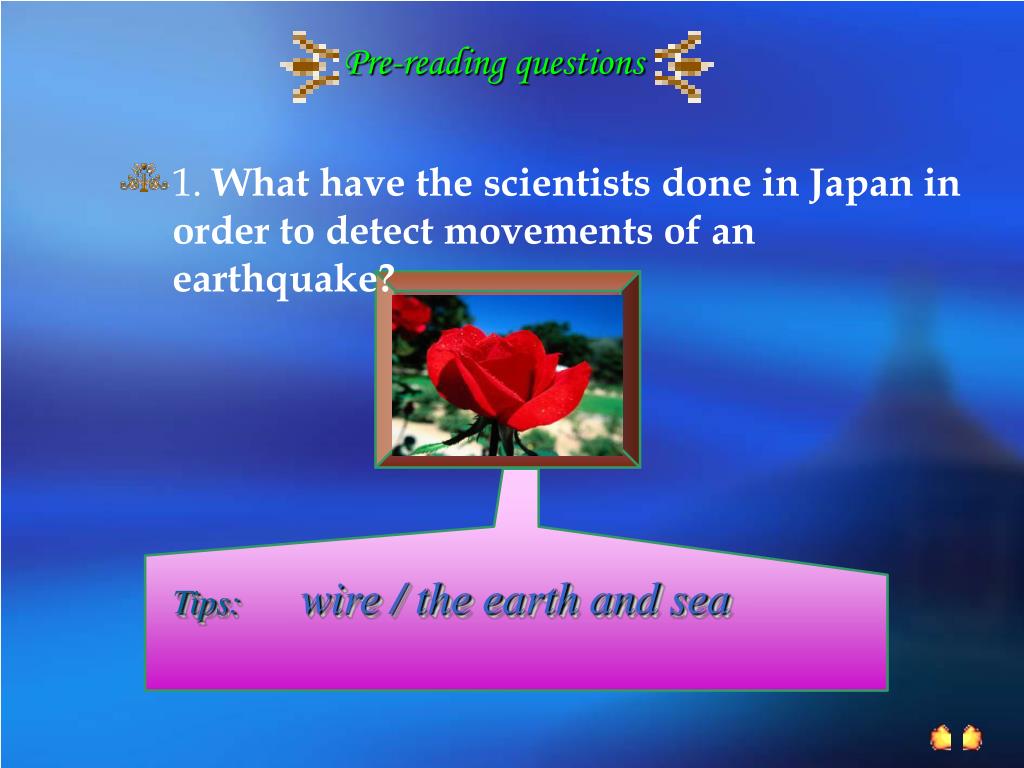 Pre-reading questions

1. What have the scientists done in Japan in order to detect movements of an earthquake?

Tips: wire / the earth and sea